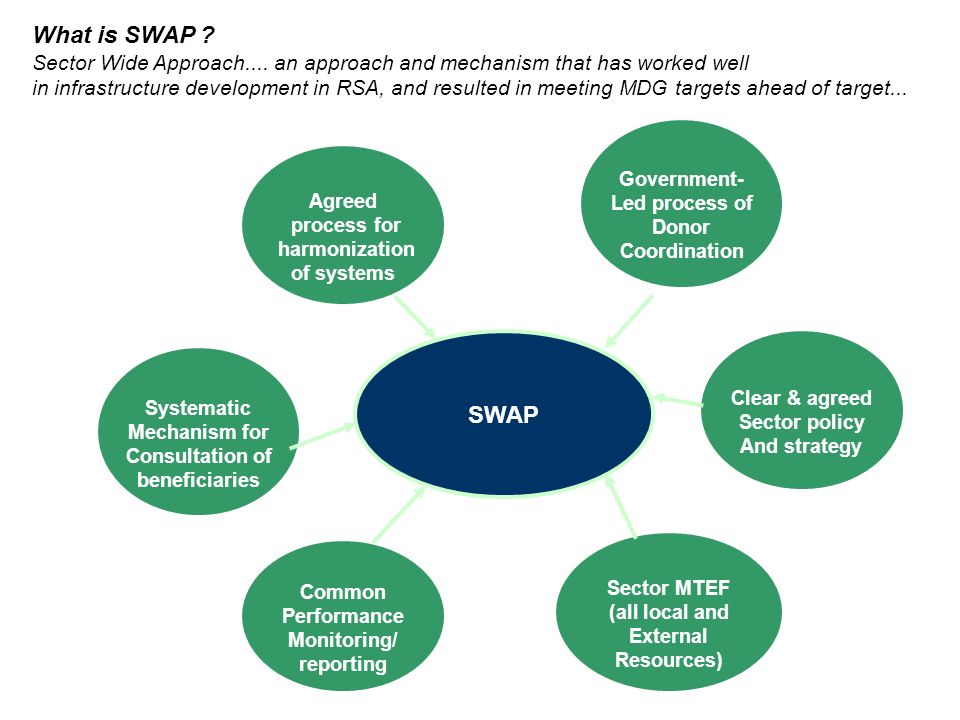 What is SWAP ?
Sector Wide Approach.... an approach and mechanism that has worked well in infrastructure development in RSA, and resulted in meeting MDG targets ahead of target...

Agreed process for harmonization of systems

Government-Led process of Donor Coordination

Systematic Mechanism for Consultation of beneficiaries

SWAP

Clear & agreed Sector policy And strategy

Common Performance Monitoring/ reporting

Sector MTEF (all local and External Resources)